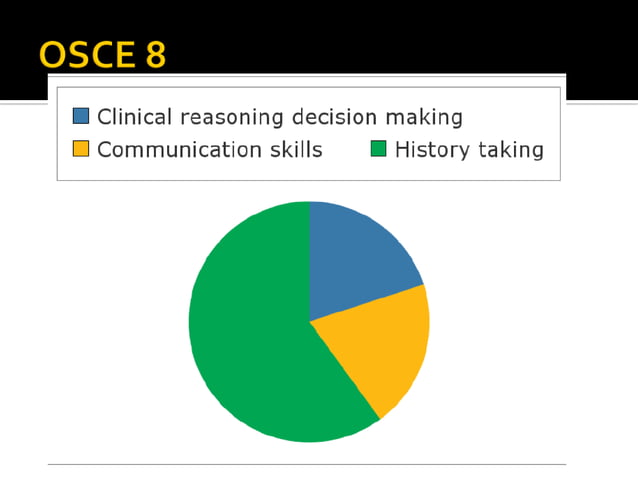 OSCE 8

Clinical reasoning decision making
Communication skills
History taking